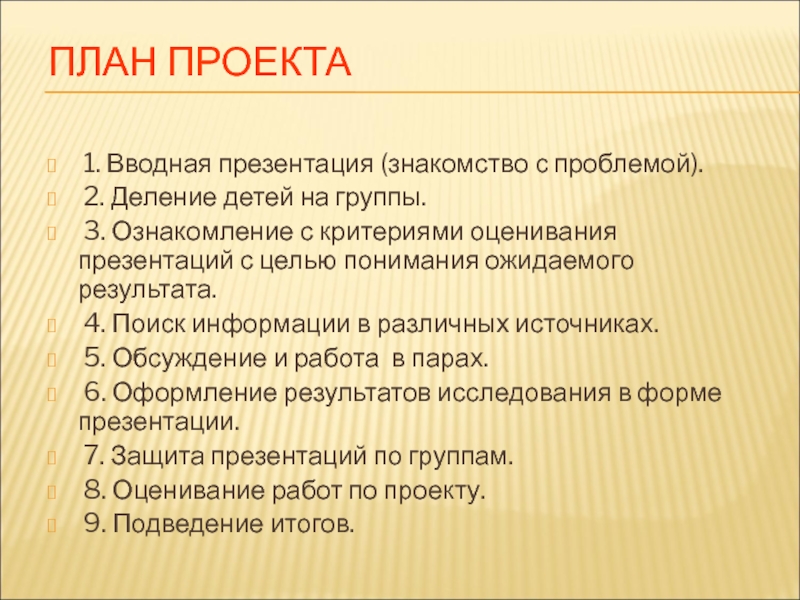 ПЛАН ПРОЕКТА

1. Вводная презентация (знакомство с проблемой).

2. Деление детей на группы.

3. Ознакомление с критериями оценивания презентаций с целью понимания ожидаемого результата.

4. Поиск информации в различных источниках.

5. Обсуждение и работа в парах.

6. Оформление результатов исследования в форме презентации.

7. Защита презентаций по группам.

8. Оценивание работ по проекту.

9. Подведение итогов.